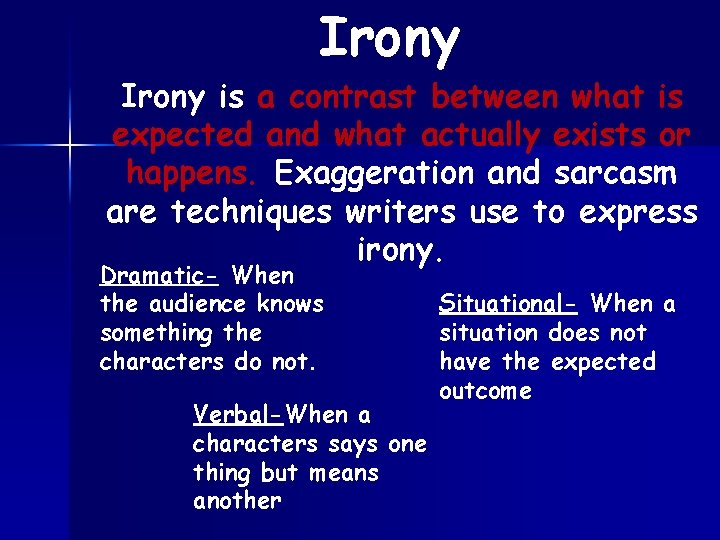 Irony

Irony is a contrast between what is expected and what actually exists or happens. Exaggeration and sarcasm are techniques writers use to express irony.

Dramatic- When the audience knows something the characters do not.

Situational- When a situation does not have the expected outcome

Verbal-When a characters says one thing but means another